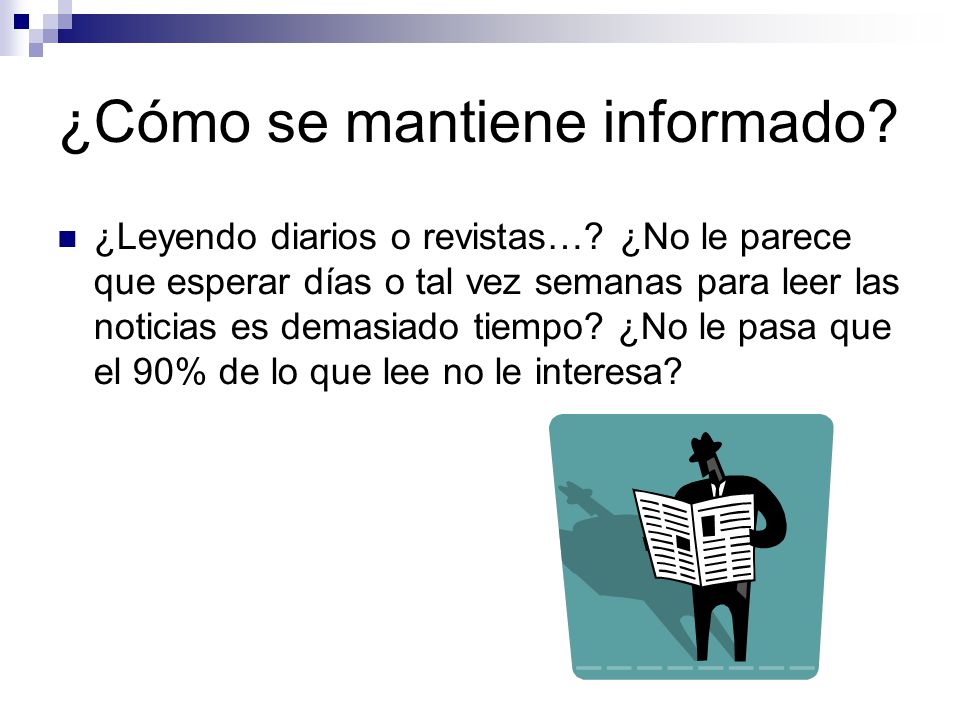 ¿Cómo se mantiene informado?

¿Leyendo diarios o revistas…? ¿No le parece que esperar días o tal vez semanas para leer las noticias es demasiado tiempo? ¿No le pasa que el 90% de lo que lee no le interesa?